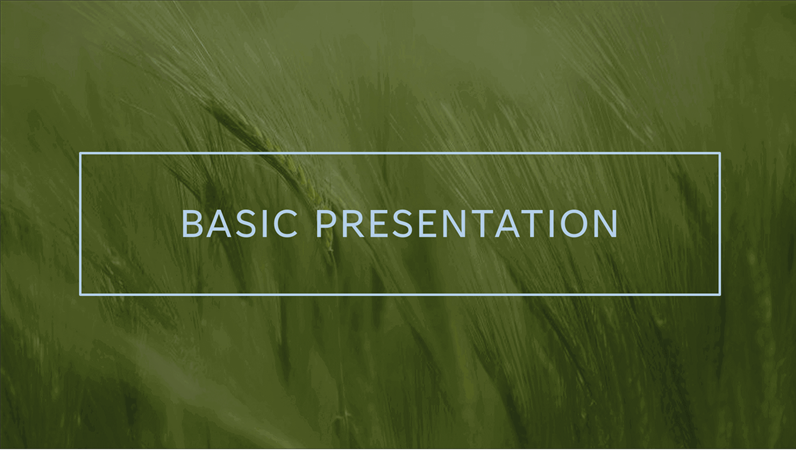 BASIC PRESENTATION